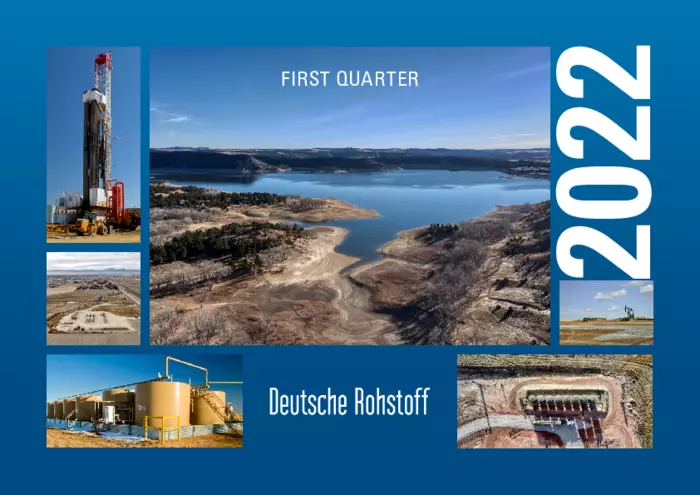 FIRST QUARTER

2022

Deutsche Rohstoff